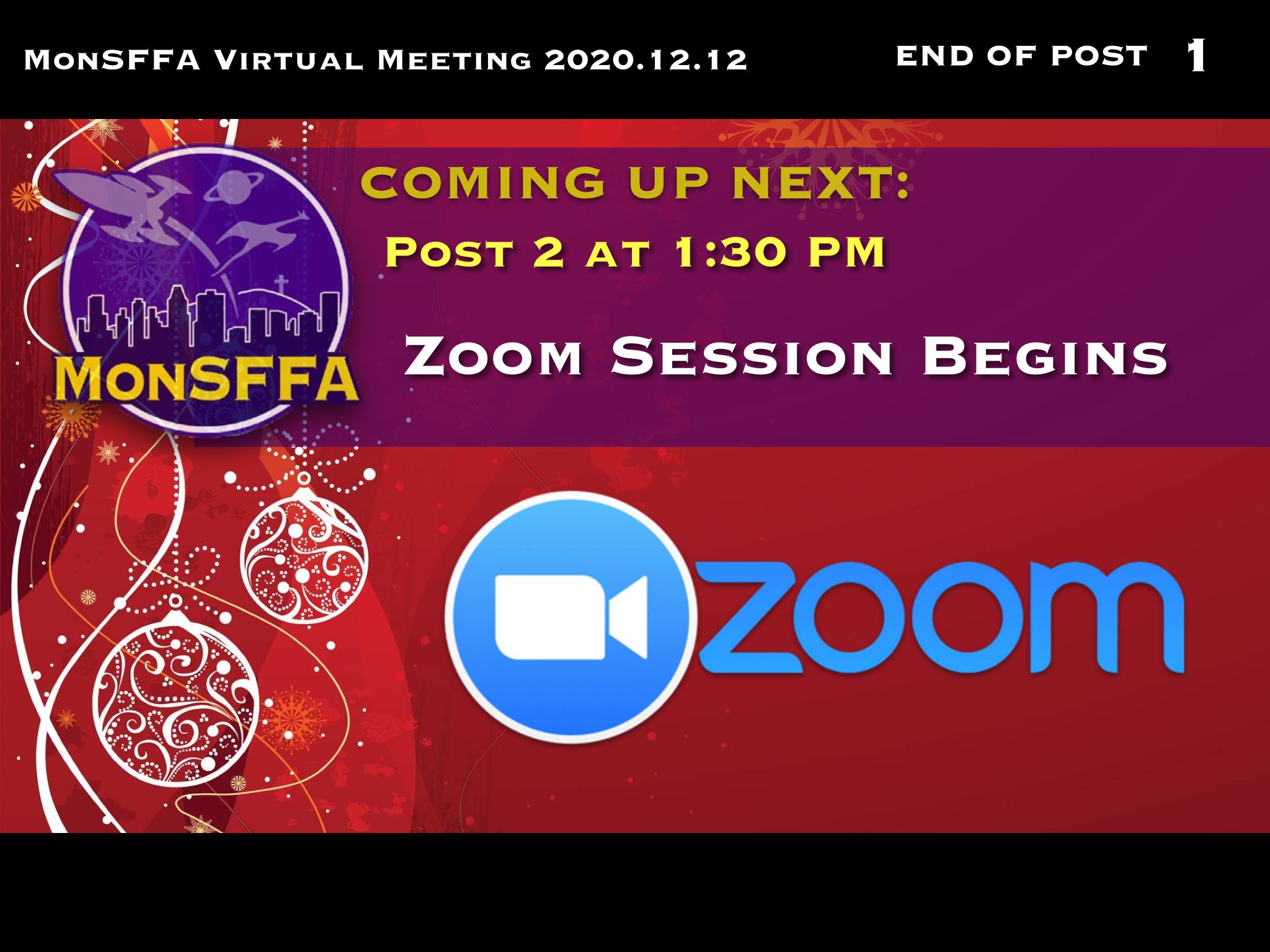 MonSFFA Virtual Meeting 2020.12.12

END OF POST 1

MonSFFA

COMING UP NEXT:

Post 2 at 1:30 PM

Zoom Session Begins

zoom